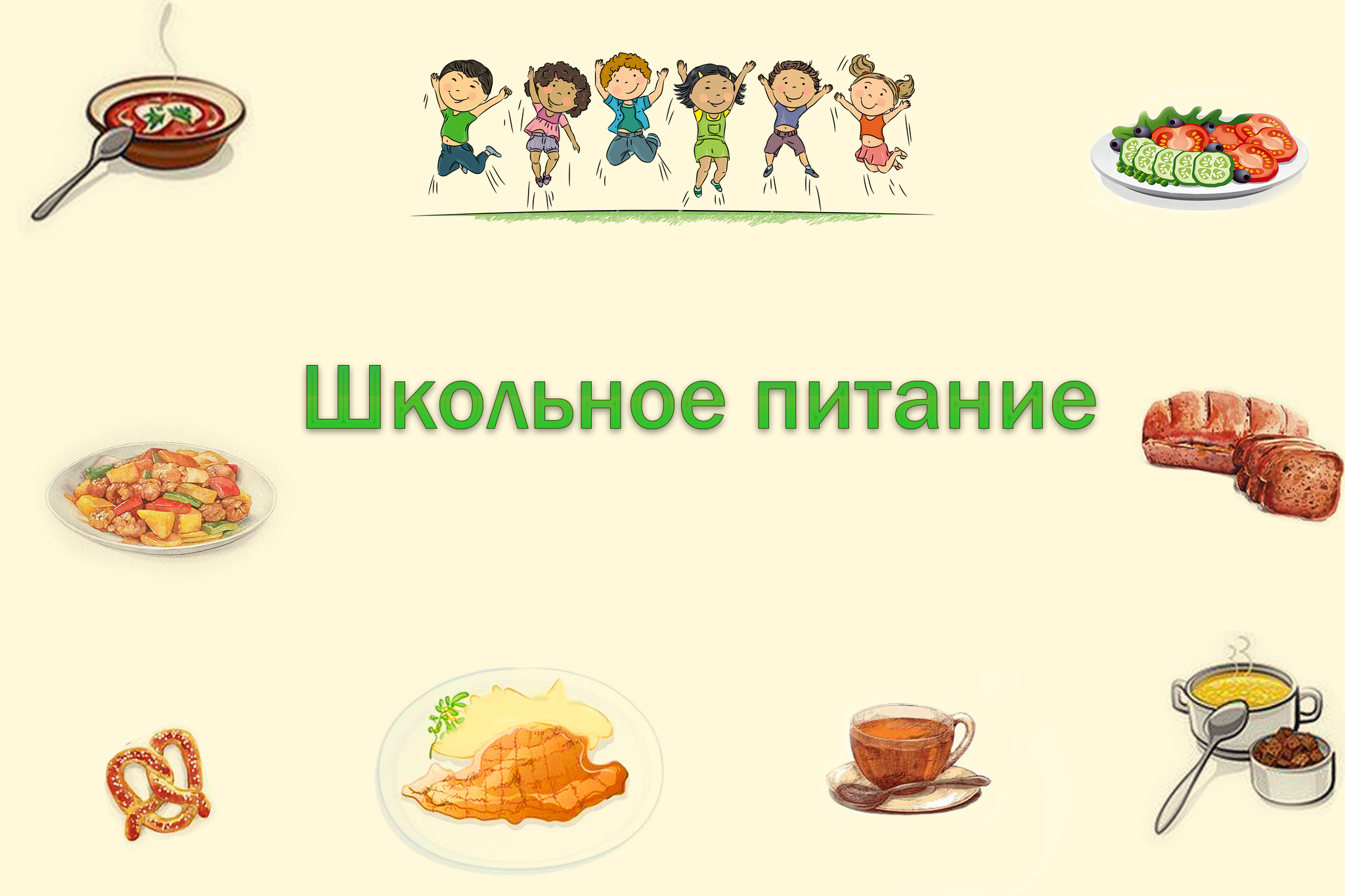 Школьное питание